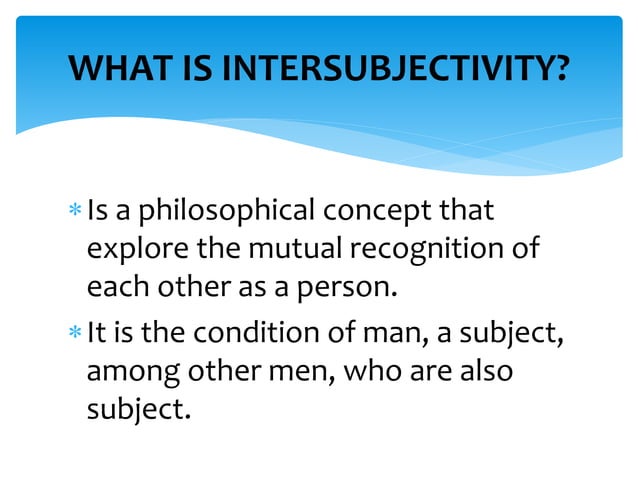 WHAT IS INTERSUBJECTIVITY?

* Is a philosophical concept that explore the mutual recognition of each other as a person.

* It is the condition of man, a subject, among other men, who are also subject.